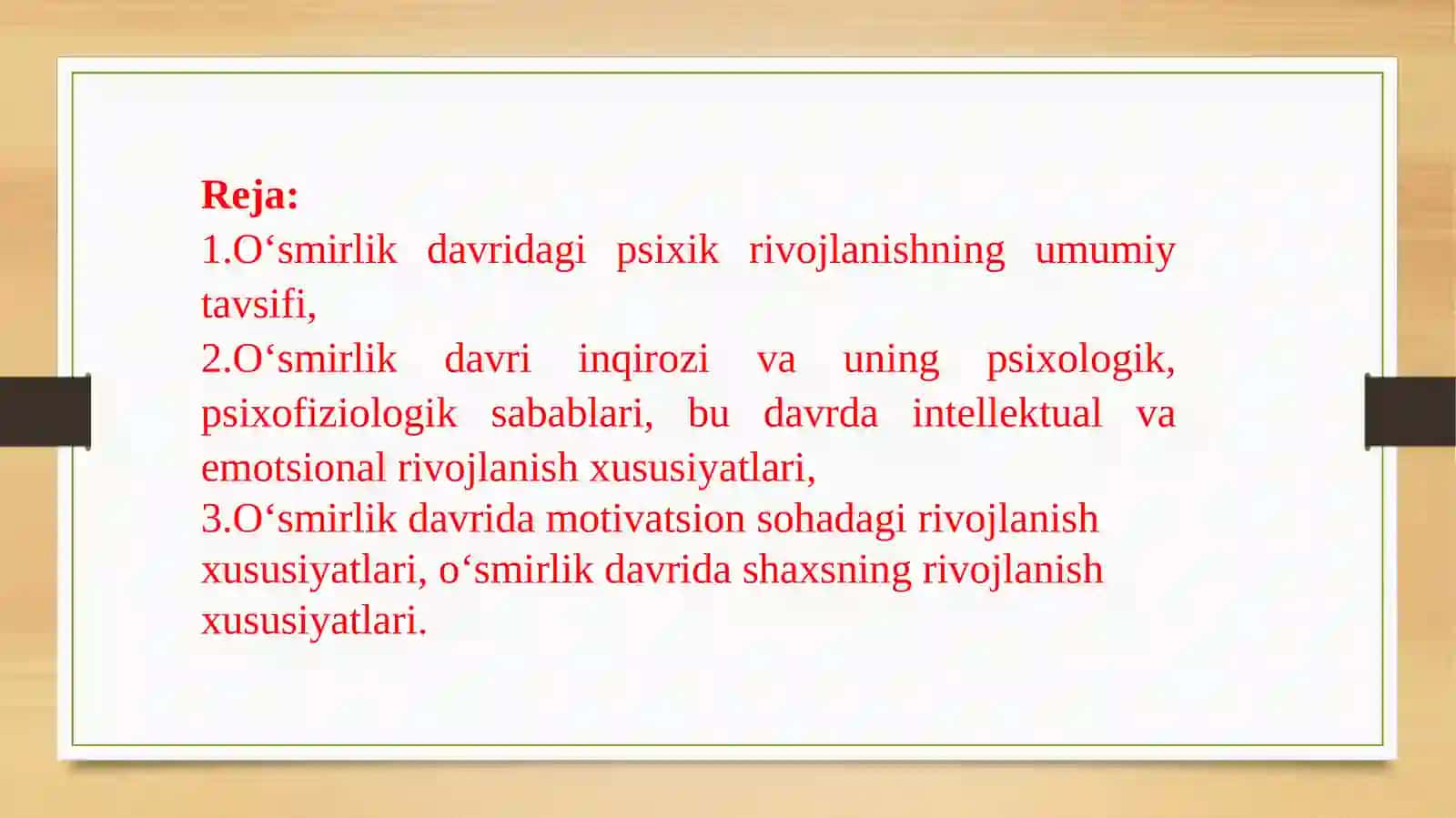 Reja:
1.O‘smirlik davridagi psixik rivojlanishning umumiy tavsifi,
2.O‘smirlik davri inqirozi va uning psixologik, psixofiziologik sabablari, bu davrda intellektual va emotsional rivojlanish xususiyatlari,
3.O‘smirlik davrida motivatsion sohadagi rivojlanish xususiyatlari, o‘smirlik davrida shaxsning rivojlanish xususiyatlari.